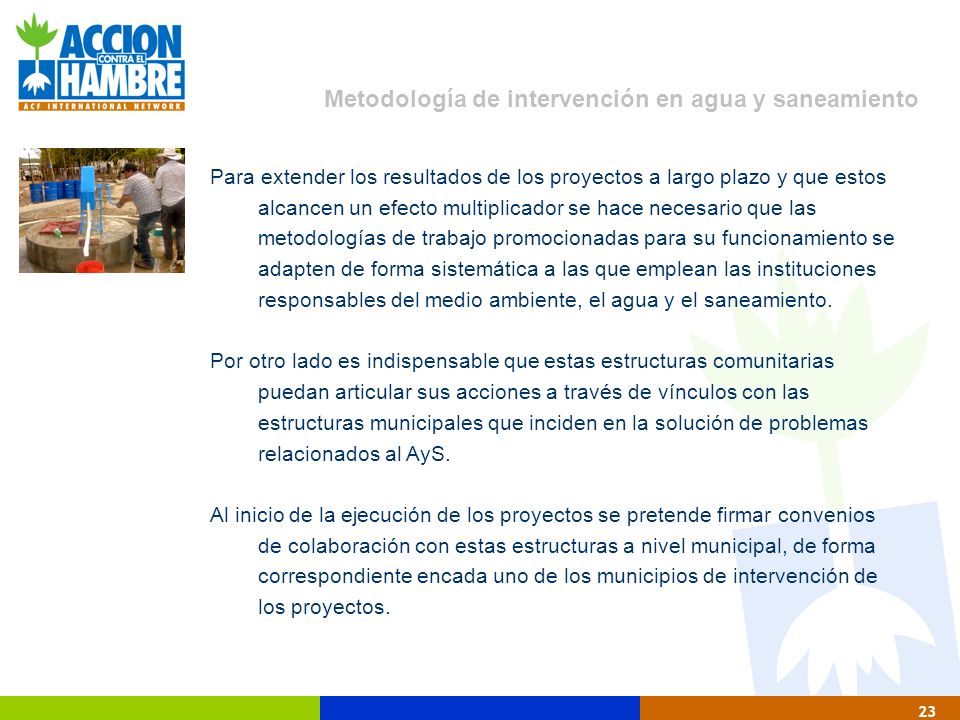 ACCION CONTRA EL HAMBRE
ACF INTERNATIONAL NETWORK

Metodología de intervención en agua y saneamiento

Para extender los resultados de los proyectos a largo plazo y que estos alcancen un efecto multiplicador se hace necesario que las metodologías de trabajo promocionadas para su funcionamiento se adapten de forma sistemática a las que emplean las instituciones responsables del medio ambiente, el agua y el saneamiento.

Por otro lado es indispensable que estas estructuras comunitarias puedan articular sus acciones a través de vínculos con las estructuras municipales que inciden en la solución de problemas relacionados al AyS.

Al inicio de la ejecución de los proyectos se pretende firmar convenios de colaboración con estas estructuras a nivel municipal, de forma correspondiente encada uno de los municipios de intervención de los proyectos.

23